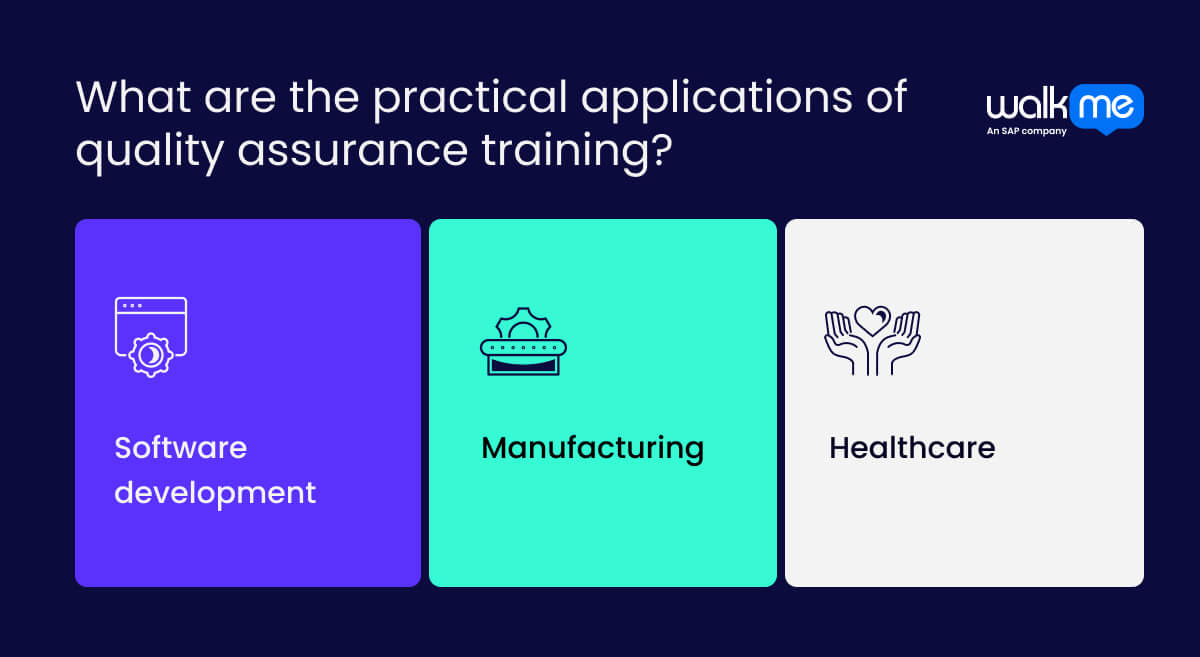 What are the practical applications of quality assurance training?

walk me
An SAP company

Software development

Manufacturing

Healthcare